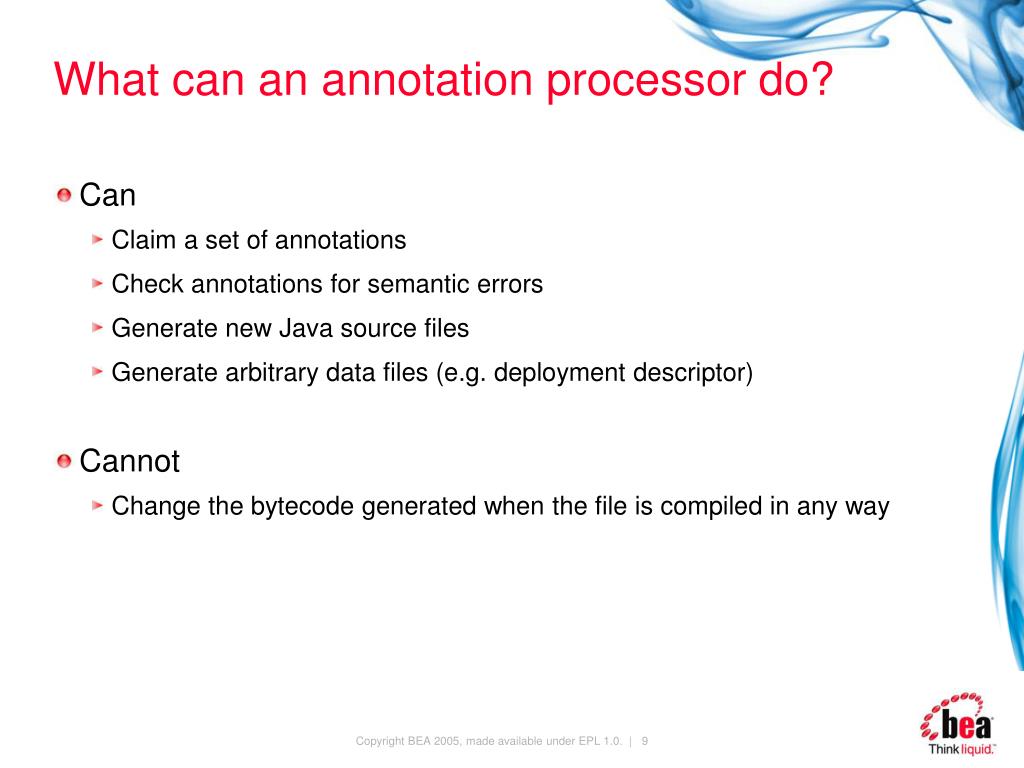 What can an annotation processor do?

Can

Claim a set of annotations

Check annotations for semantic errors

Generate new Java source files

Generate arbitrary data files (e.g. deployment descriptor)

Cannot

Change the bytecode generated when the file is compiled in any way

Copyright BEA 2005, made available under EPL 1.0. | 9

bea
Think liquid.